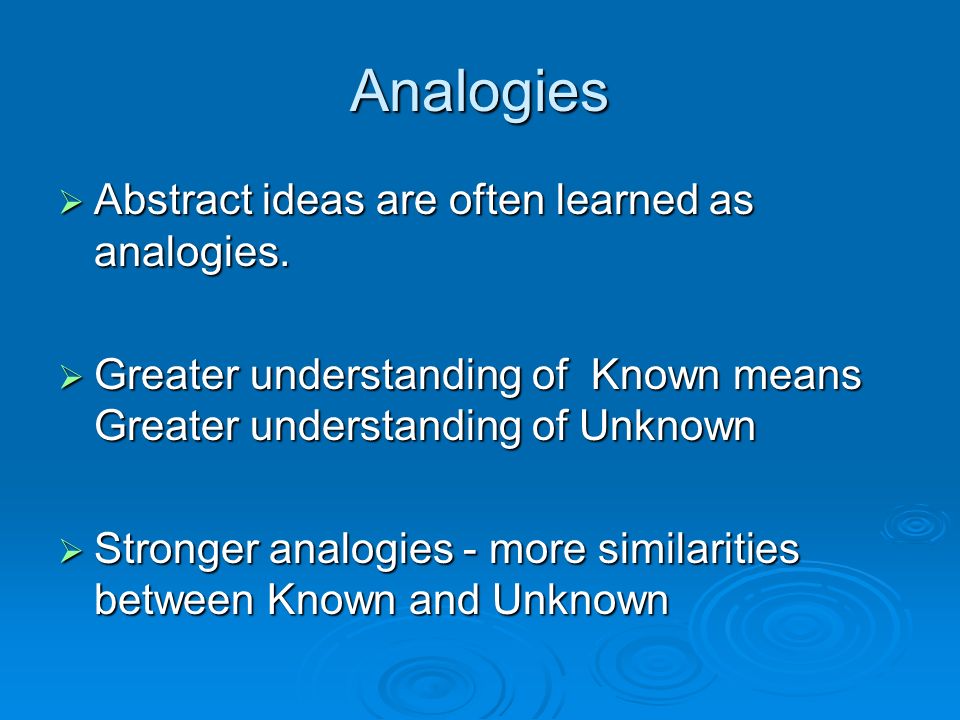 Analogies

➢ Abstract ideas are often learned as analogies.

➢ Greater understanding of Known means Greater understanding of Unknown

➢ Stronger analogies - more similarities between Known and Unknown